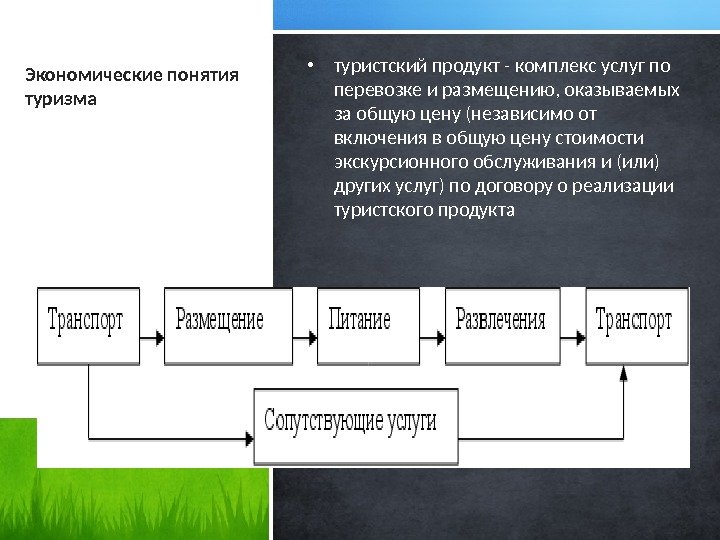 Экономические понятия туризма

• туристский продукт - комплекс услуг по перевозке и размещению, оказываемых за общую цену (независимо от включения в общую цену стоимости экскурсионного обслуживания и (или) других услуг) по договору о реализации туристского продукта

Транспорт

Размещение

Питание

Развлечения

Транспорт

Сопутствующие услуги